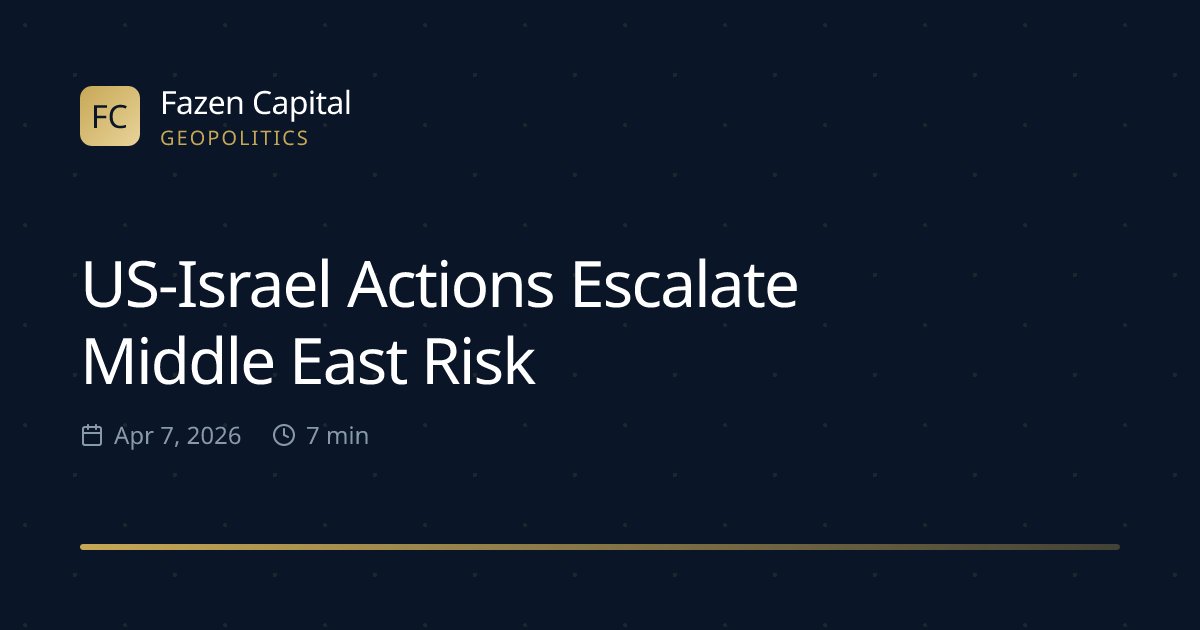 FC
Fazen Capital
GEOPOLITICS

US-Israel Actions Escalate Middle East Risk

Apr 7, 2026 7 min